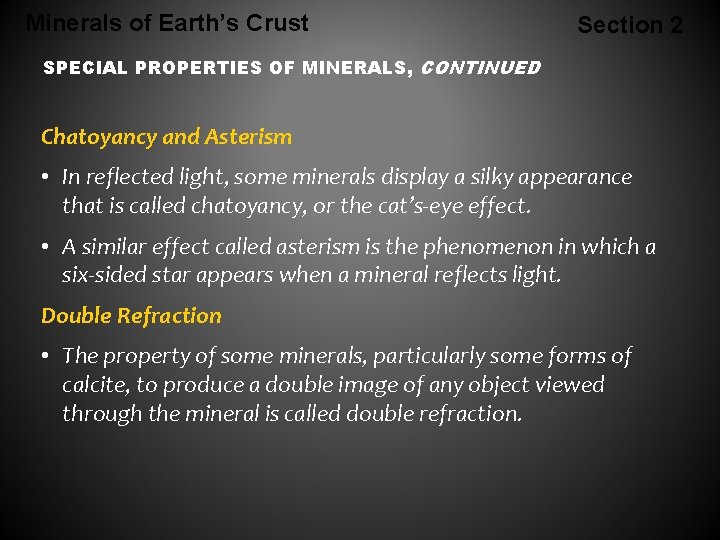 Minerals of Earth's Crust

Section 2

SPECIAL PROPERTIES OF MINERALS, CONTINUED

Chatoyancy and Asterism

• In reflected light, some minerals display a silky appearance that is called chatoyancy, or the cat's-eye effect.

• A similar effect called asterism is the phenomenon in which a six-sided star appears when a mineral reflects light.

Double Refraction

• The property of some minerals, particularly some forms of calcite, to produce a double image of any object viewed through the mineral is called double refraction.